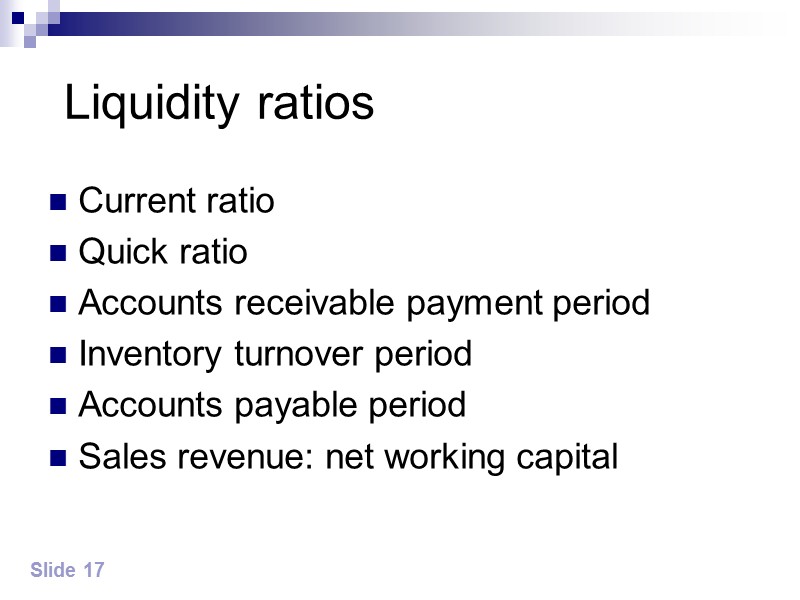 Liquidity ratios

- Current ratio
- Quick ratio
- Accounts receivable payment period
- Inventory turnover period
- Accounts payable period
- Sales revenue: net working capital

Slide 17